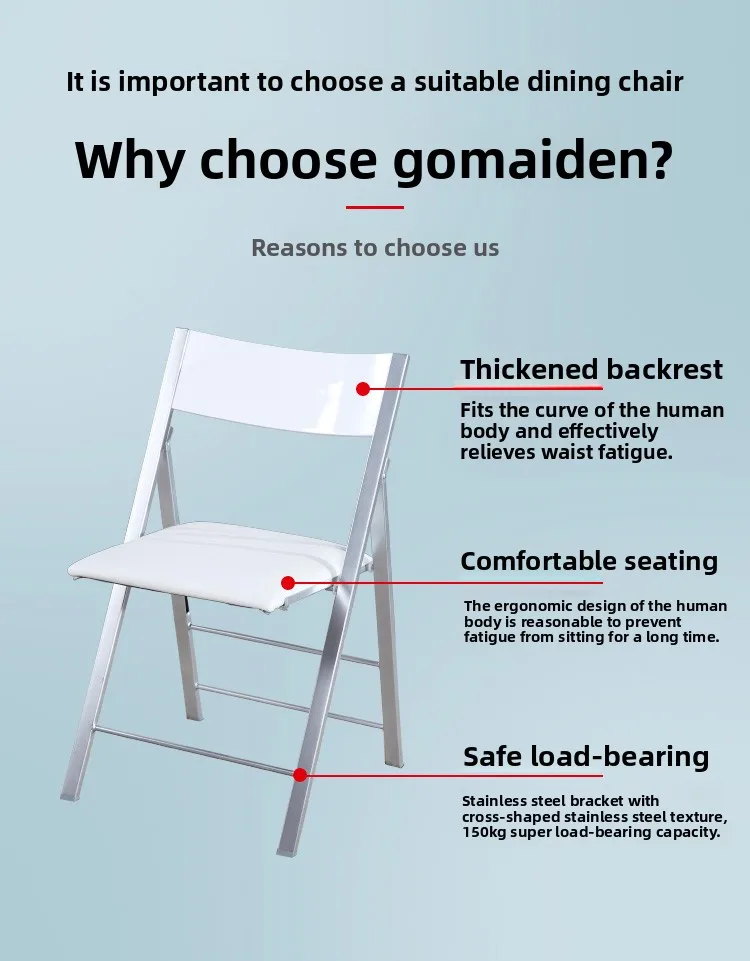 It is important to choose a suitable dining chair

Why choose gomaiden?

Reasons to choose us

Thickened backrest

Fits the curve of the human body and effectively relieves waist fatigue.

Comfortable seating

The ergonomic design of the human body is reasonable to prevent fatigue from sitting for a long time.

Safe load-bearing

Stainless steel bracket with cross-shaped stainless steel texture, 150kg super load-bearing capacity.